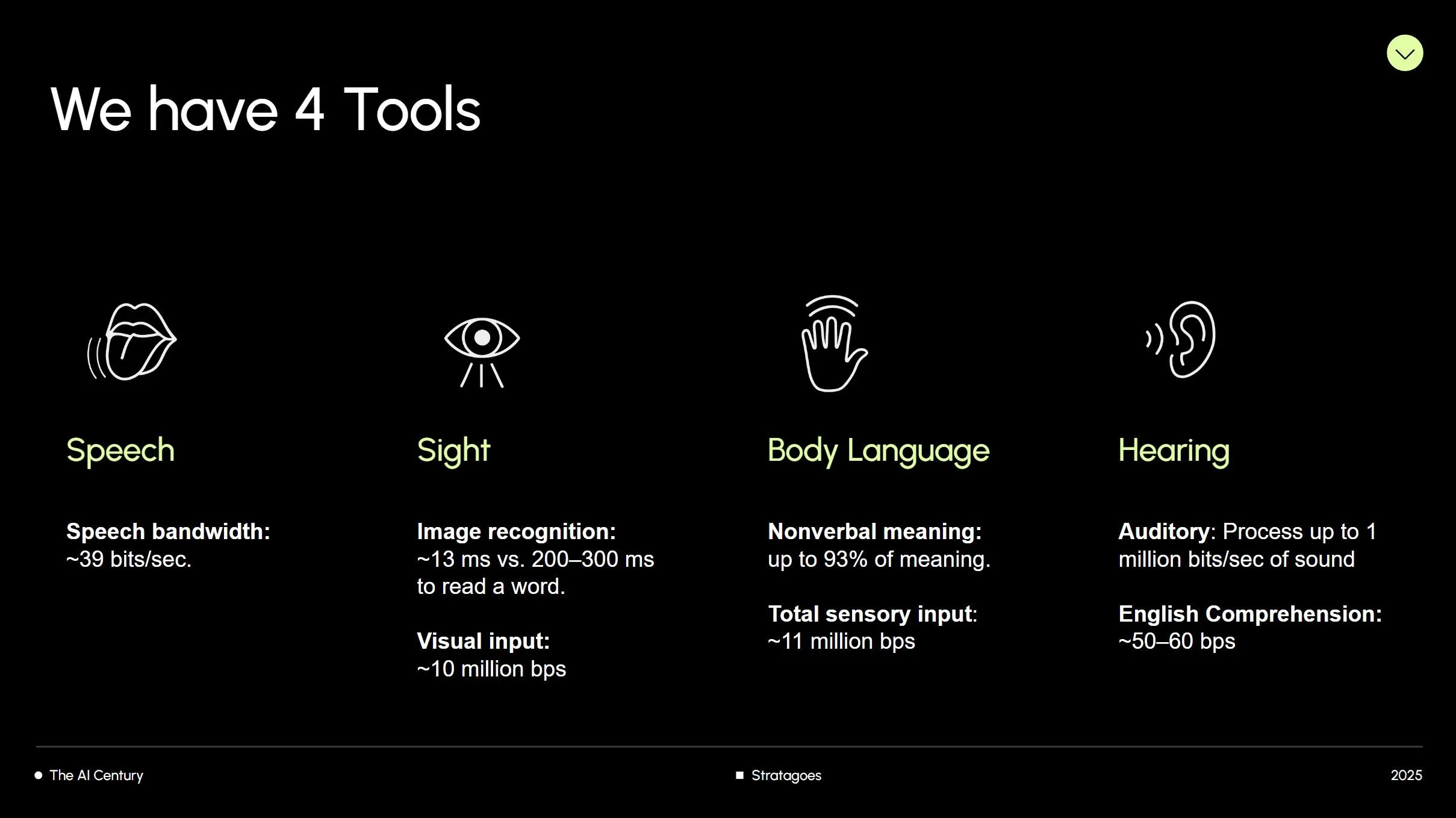 We have 4 Tools

Speech

Speech bandwidth:
~39 bits/sec.

Sight

Image recognition:
~13 ms vs. 200–300 ms to read a word.

Visual input:
~10 million bps

Body Language

Nonverbal meaning:
up to 93% of meaning.

Total sensory input:
~11 million bps

Hearing

Auditory: Process up to 1 million bits/sec of sound

English Comprehension:
~50–60 bps

The AI Century

Stratagoes

2025